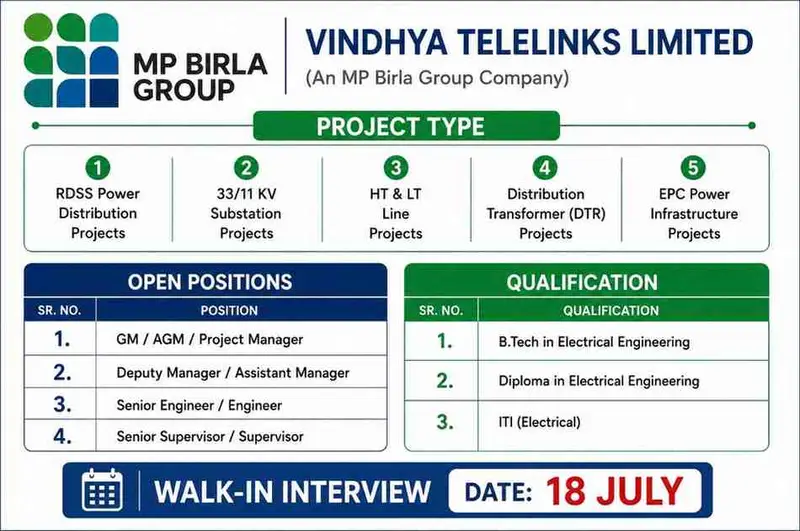 MP BIRLA GROUP

VINDHYA TELELINKS LIMITED
(An MP Birla Group Company)

PROJECT TYPE

1
RDSS Power Distribution Projects

2
33/11 KV Substation Projects

3
HT & LT Line Projects

4
Distribution Transformer (DTR) Projects

5
EPC Power Infrastructure Projects

OPEN POSITIONS

| SR. NO. | POSITION |
|---|---|
| 1. | GM / AGM / Project Manager |
| 2. | Deputy Manager / Assistant Manager |
| 3. | Senior Engineer / Engineer |
| 4. | Senior Supervisor / Supervisor |

QUALIFICATION

| SR. NO. | QUALIFICATION |
|---|---|
| 1. | B.Tech in Electrical Engineering |
| 2. | Diploma in Electrical Engineering |
| 3. | ITI (Electrical) |

WALK-IN INTERVIEW
DATE: 18 JULY